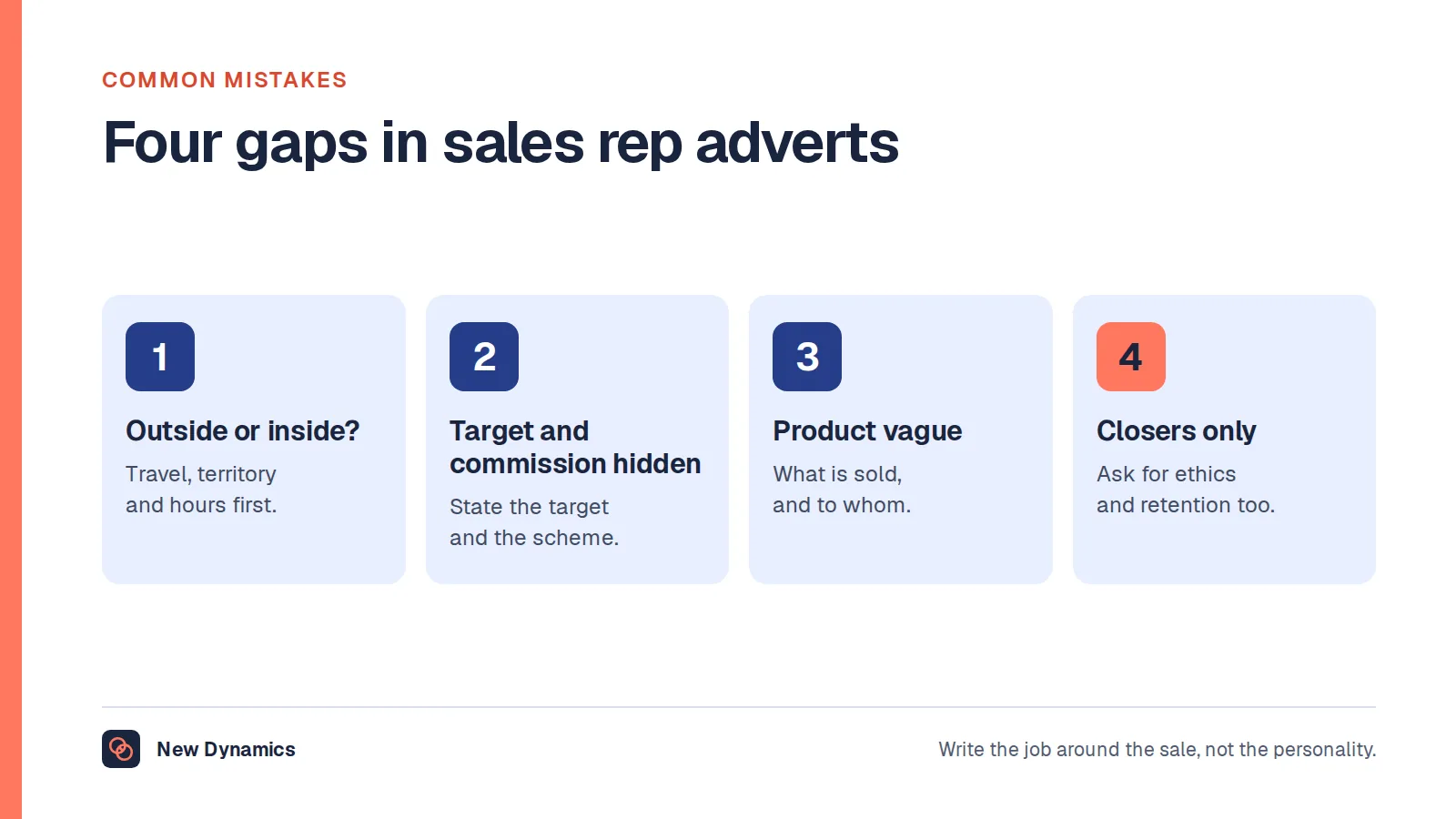 COMMON MISTAKES

Four gaps in sales rep adverts

1

Outside or inside?

Travel, territory and hours first.

2

Target and commission hidden

State the target and the scheme.

3

Product vague

What is sold, and to whom.

4

Closers only

Ask for ethics and retention too.

New Dynamics

Write the job around the sale, not the personality.